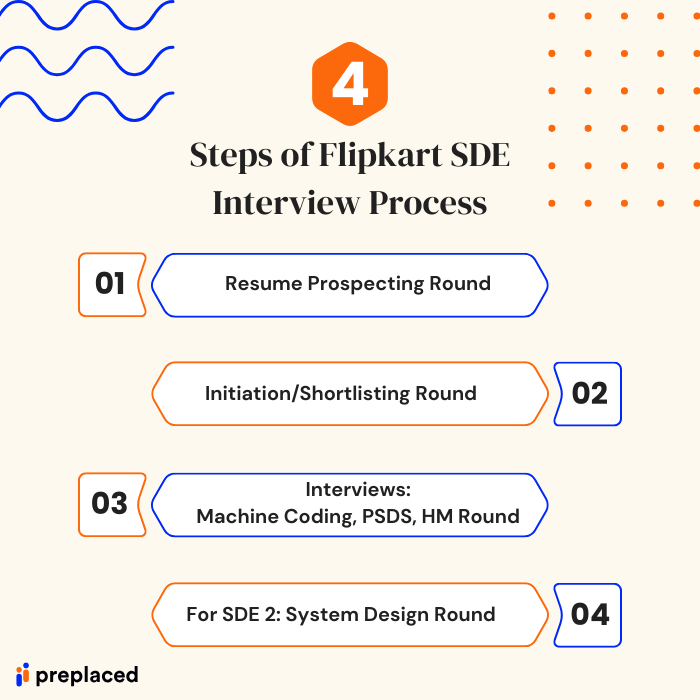 4

Steps of Flipkart SDE Interview Process

01 Resume Prospecting Round

Initiation/Shortlisting Round 02

03 Interviews: Machine Coding, PSDS, HM Round

For SDE 2: System Design Round 04

preplaced